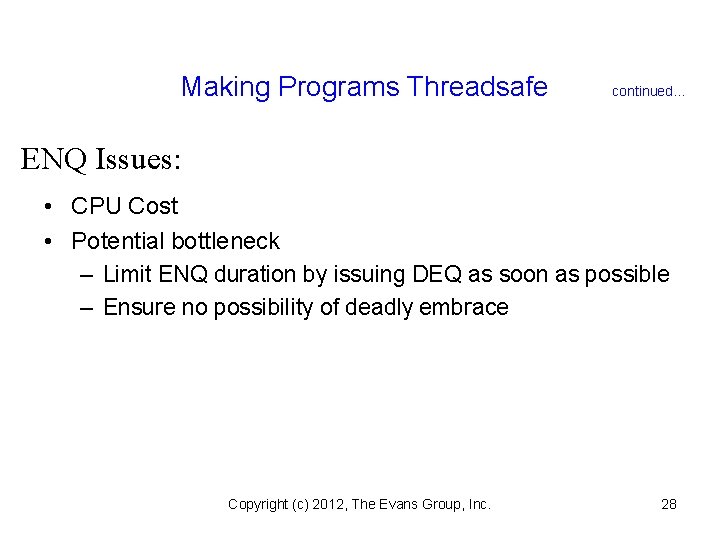 Making Programs Threadsafe continued...

ENQ Issues:

• CPU Cost
• Potential bottleneck
– Limit ENQ duration by issuing DEQ as soon as possible
– Ensure no possibility of deadly embrace

Copyright (c) 2012, The Evans Group, Inc. 28